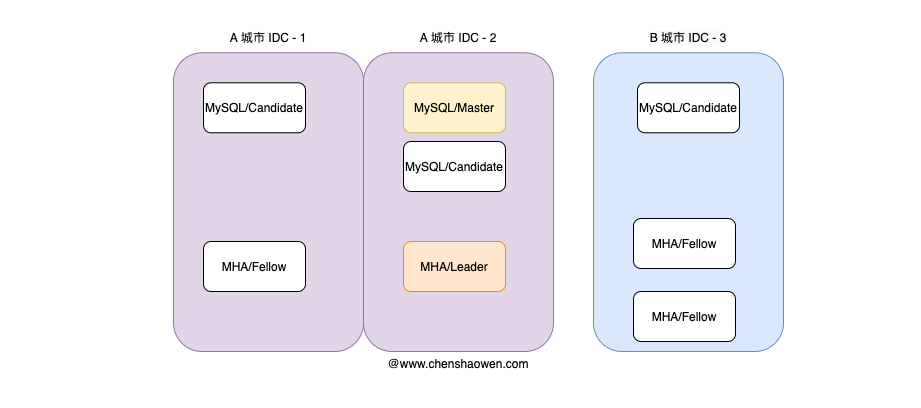 A 城市 IDC - 1

MySQL/Candidate

MHA/Fellow

A 城市 IDC - 2

MySQL/Master

MySQL/Candidate

MHA/Leader

B 城市 IDC - 3

MySQL/Candidate

MHA/Fellow

MHA/Fellow

@www.chenshaowen.com